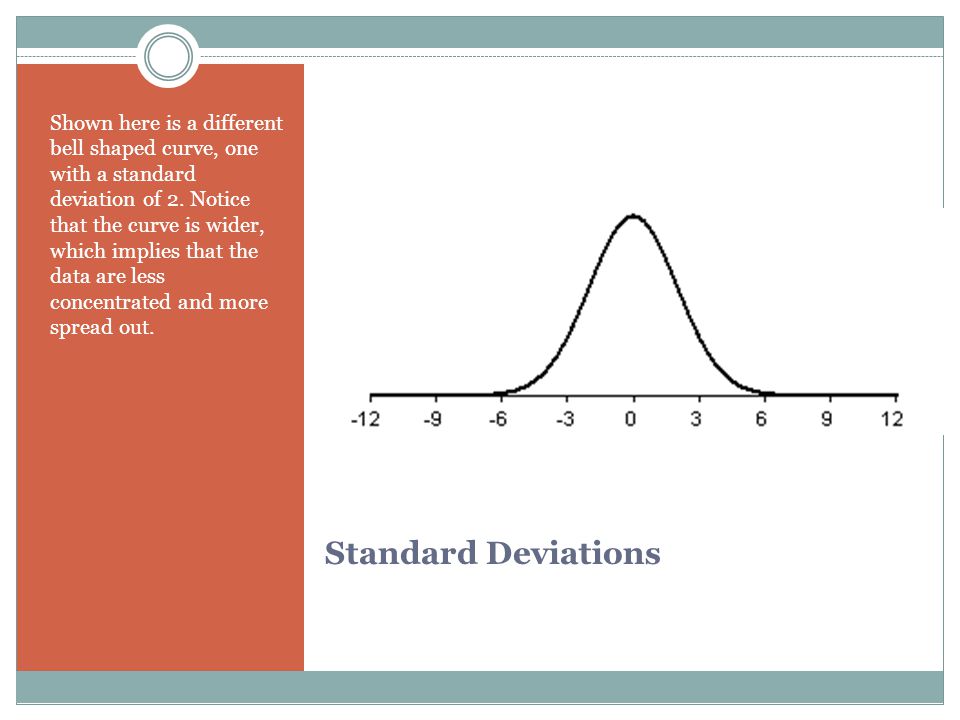 Shown here is a different bell shaped curve, one with a standard deviation of 2. Notice that the curve is wider, which implies that the data are less concentrated and more spread out.

-12 -9 -6 -3 0 3 6 9 12

Standard Deviations